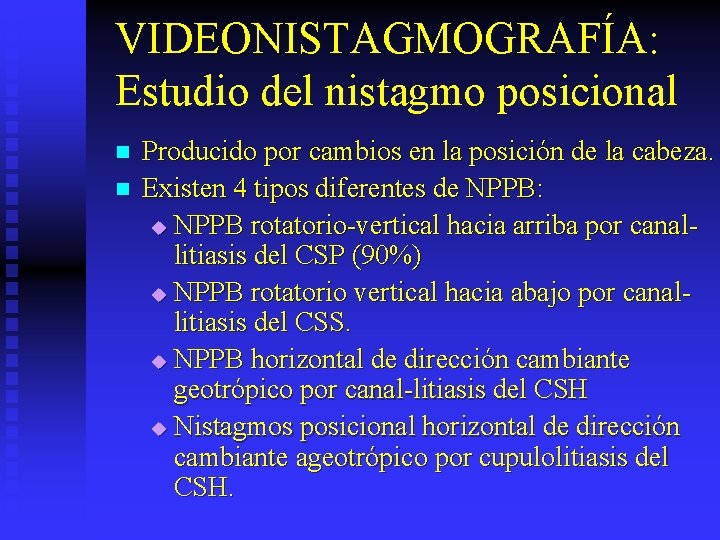 VIDEONISTAGMOGRAFÍA: Estudio del nistagmo posicional

- Producido por cambios en la posición de la cabeza.
- Existen 4 tipos diferentes de NPPB:
  - NPPB rotatorio-vertical hacia arriba por canal-litiasis del CSP (90%)
  - NPPB rotatorio vertical hacia abajo por canal-litiasis del CSS.
  - NPPB horizontal de dirección cambiante geotrópico por canal-litiasis del CSH
  - Nistagmos posicional horizontal de dirección cambiante ageotrópico por cupulolitiasis del CSH.